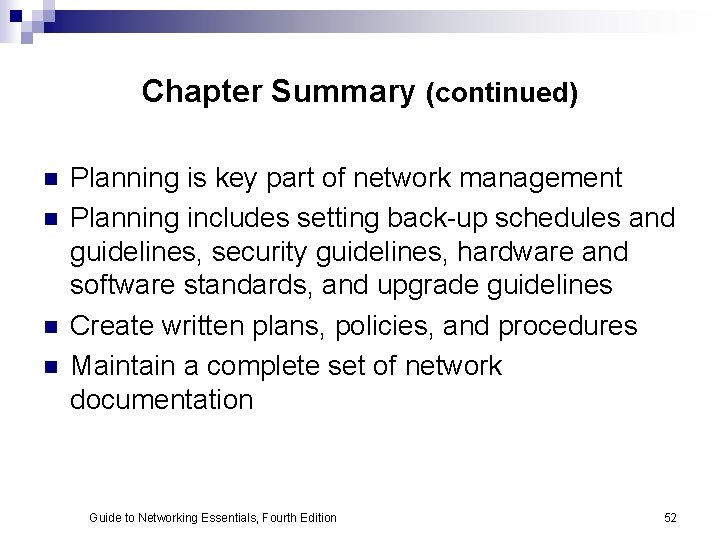 Chapter Summary (continued)

- Planning is key part of network management
- Planning includes setting back-up schedules and guidelines, security guidelines, hardware and software standards, and upgrade guidelines
- Create written plans, policies, and procedures
- Maintain a complete set of network documentation

Guide to Networking Essentials, Fourth Edition

52